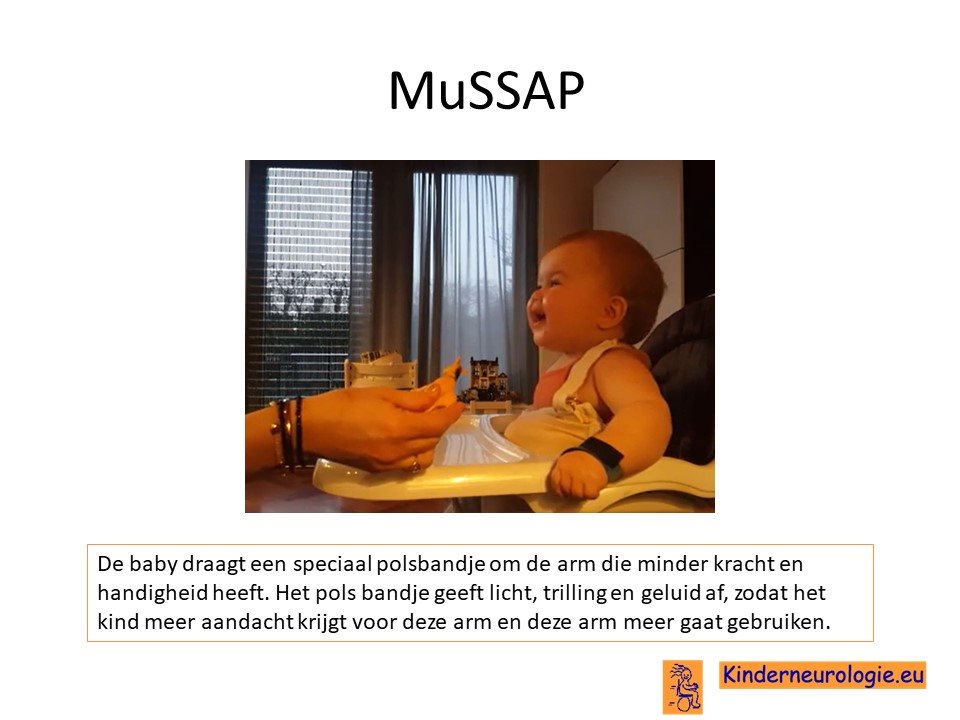 MuSSAP

De baby draagt een speciaal polsbandje om de arm die minder kracht en handigheid heeft. Het pols bandje geeft licht, trilling en geluid af, zodat het kind meer aandacht krijgt voor deze arm en deze arm meer gaat gebruiken.

Kinderneurologie.eu